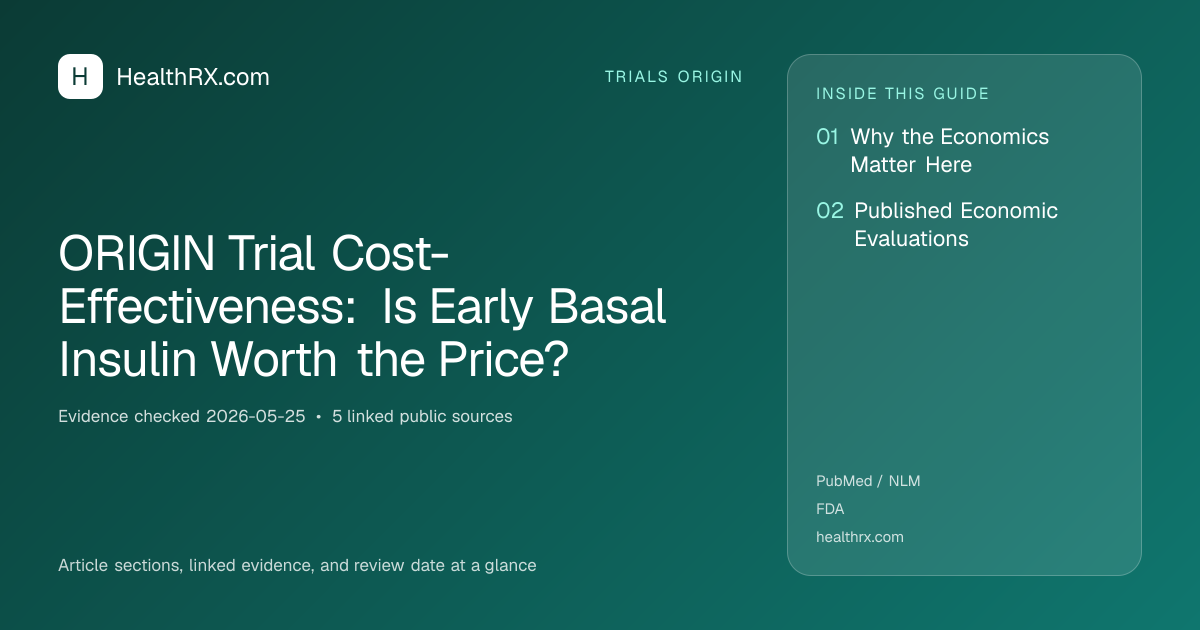 H HealthRX.com

TRIALS ORIGIN

ORIGIN Trial Cost-Effectiveness: Is Early Basal Insulin Worth the Price?

Evidence checked 2026-05-25 • 5 linked public sources

Article sections, linked evidence, and review date at a glance

INSIDE THIS GUIDE

01 Why the Economics Matter Here

02 Published Economic Evaluations

PubMed / NLM

FDA

healthrx.com